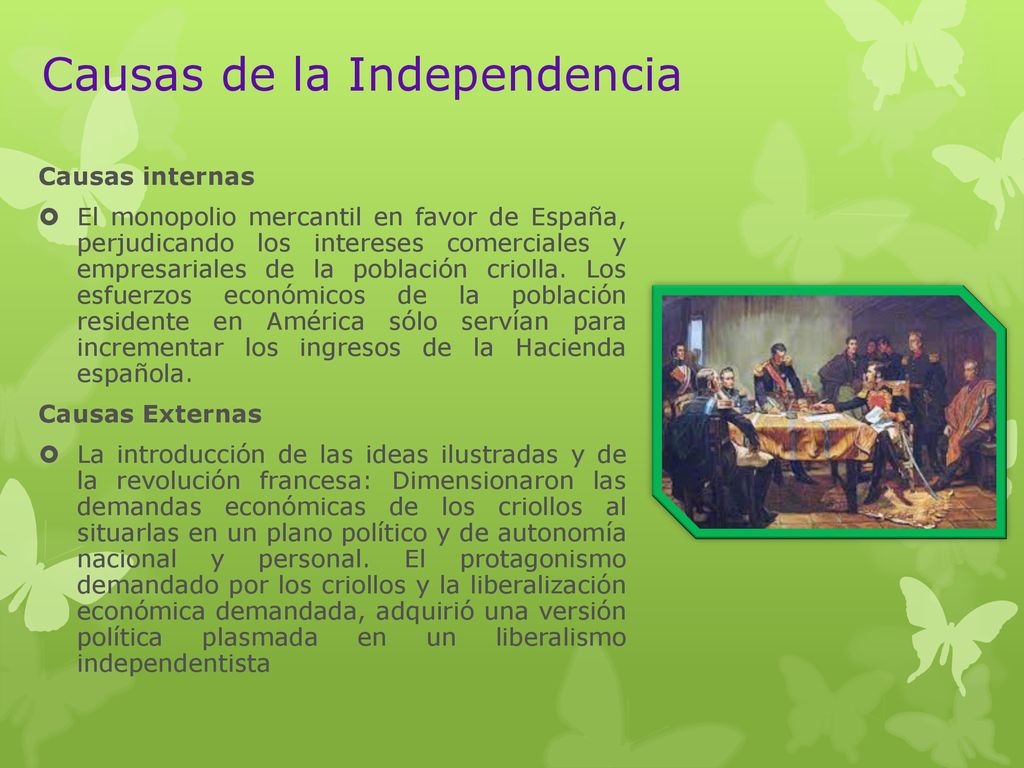 Causas de la Independencia

Causas internas

El monopolio mercantil en favor de España, perjudicando los intereses comerciales y empresariales de la población criolla. Los esfuerzos económicos de la población residente en América sólo servían para incrementar los ingresos de la Hacienda española.

Causas Externas

La introducción de las ideas ilustradas y de la revolución francesa: Dimensionaron las demandas económicas de los criollos al situarlas en un plano político y de autonomía nacional y personal. El protagonismo demandado por los criollos y la liberalización económica demandada, adquirió una versión política plasmada en un liberalismo independentista